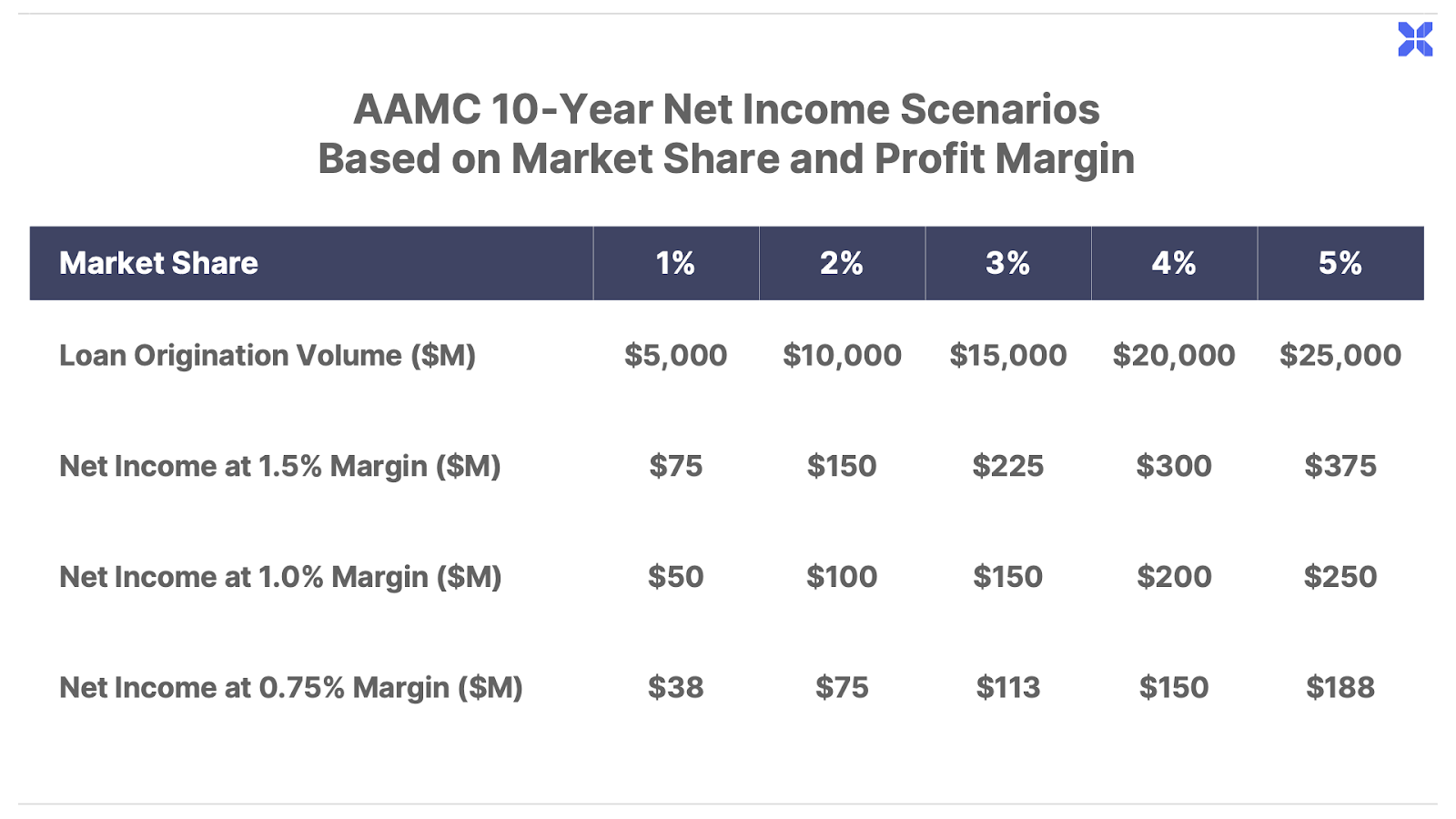 AAMC 10-Year Net Income Scenarios
Based on Market Share and Profit Margin

| Market Share | 1% | 2% | 3% | 4% | 5% |
|---|---|---|---|---|---|
| Loan Origination Volume (\$M) | \$5,000 | \$10,000 | \$15,000 | \$20,000 | \$25,000 |
| Net Income at 1.5% Margin (\$M) | \$75 | \$150 | \$225 | \$300 | \$375 |
| Net Income at 1.0% Margin (\$M) | \$50 | \$100 | \$150 | \$200 | \$250 |
| Net Income at 0.75% Margin (\$M) | \$38 | \$75 | \$113 | \$150 | \$188 |